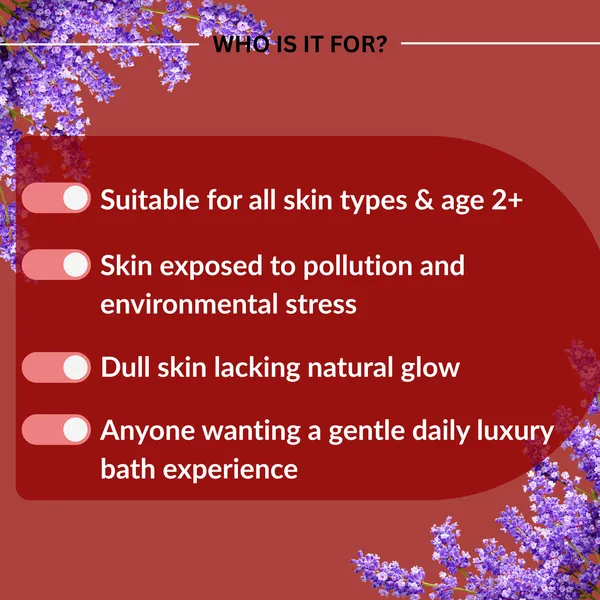 WHO IS IT FOR?

Suitable for all skin types & age 2+

Skin exposed to pollution and environmental stress

Dull skin lacking natural glow

Anyone wanting a gentle daily luxury bath experience